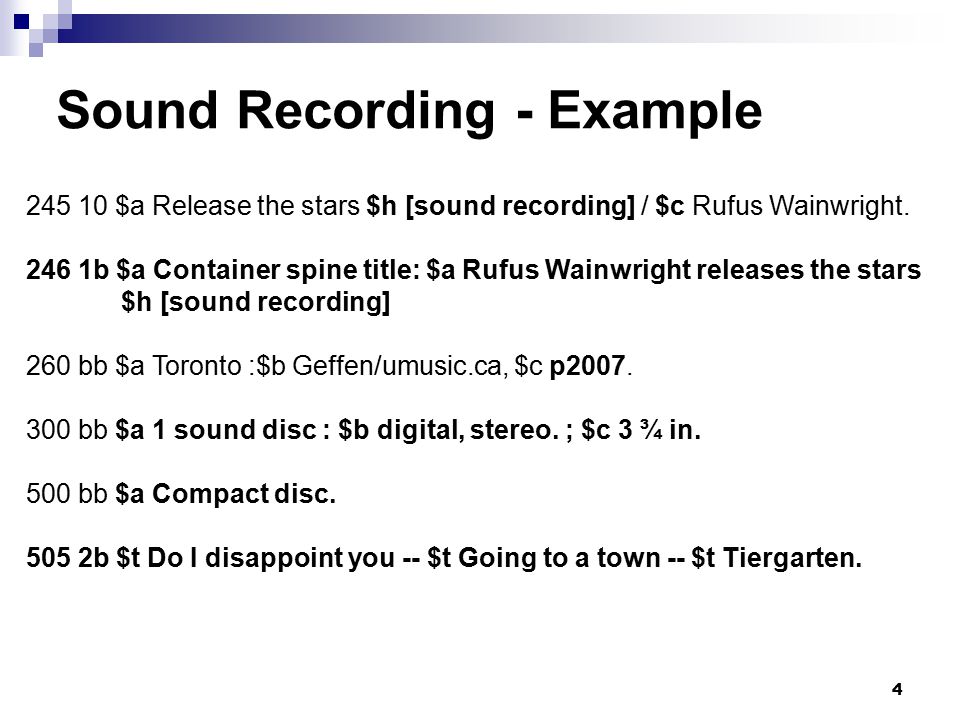 Sound Recording - Example

245 10 \$a Release the stars \$h [sound recording] / \$c Rufus Wainwright.

246 1b \$a Container spine title: \$a Rufus Wainwright releases the stars \$h [sound recording]

260 bb \$a Toronto :\$b Geffen/umusic.ca, \$c p2007.

300 bb \$a 1 sound disc : \$b digital, stereo. ; \$c 3 ¾ in.

500 bb \$a Compact disc.

505 2b \$t Do I disappoint you -- \$t Going to a town -- \$t Tiergarten.

4